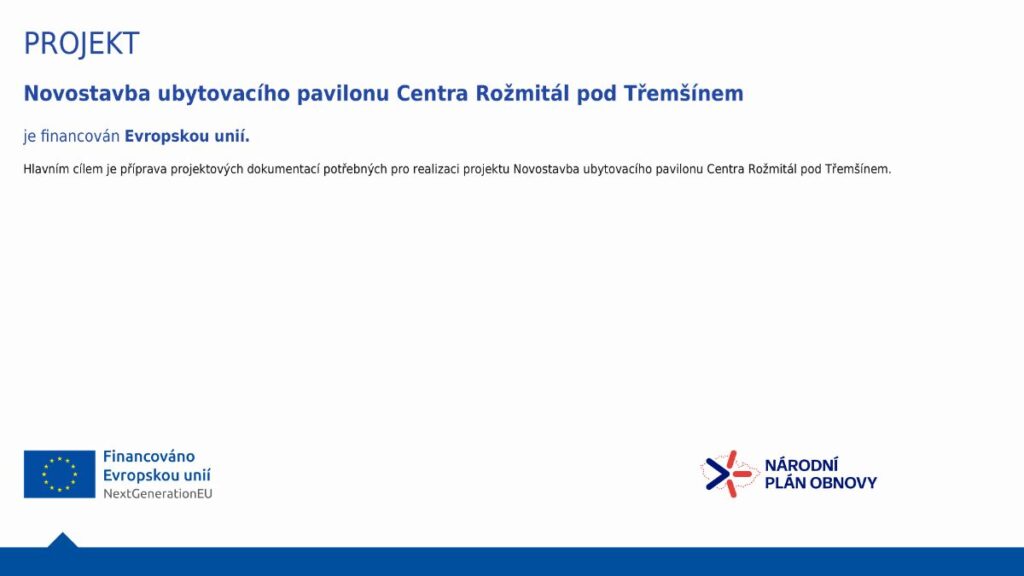 PROJEKT

Novostavba ubytovacího pavilonu Centra Rožmitál pod Třemšínem

je financován Evropskou unií.

Hlavním cílem je příprava projektových dokumentací potřebných pro realizaci projektu Novostavba ubytovacího pavilonu Centra Rožmitál pod Třemšínem.

Financováno Evropskou unií
NextGenerationEU

NÁRODNÍ PLÁN OBNOVY